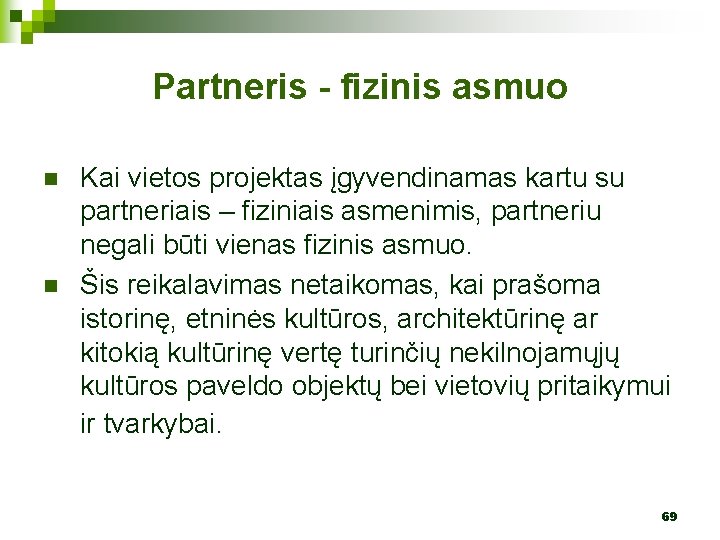 Partneris - fizinis asmuo

Kai vietos projektas įgyvendinamas kartu su partneriais – fiziniais asmenimis, partneriu negali būti vienas fizinis asmuo.

Šis reikalavimas netaikomas, kai prašoma istorinę, etninės kultūros, architektūrinę ar kitokią kultūrinę vertę turinčių nekilnojamųjų kultūros paveldo objektų bei vietovių pritaikymui ir tvarkybai.

69